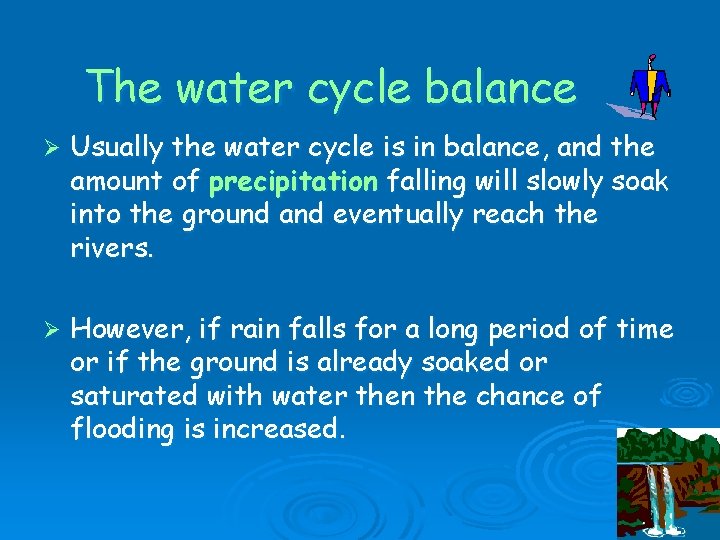 The water cycle balance

➢ Usually the water cycle is in balance, and the amount of precipitation falling will slowly soak into the ground and eventually reach the rivers.

➢ However, if rain falls for a long period of time or if the ground is already soaked or saturated with water then the chance of flooding is increased.